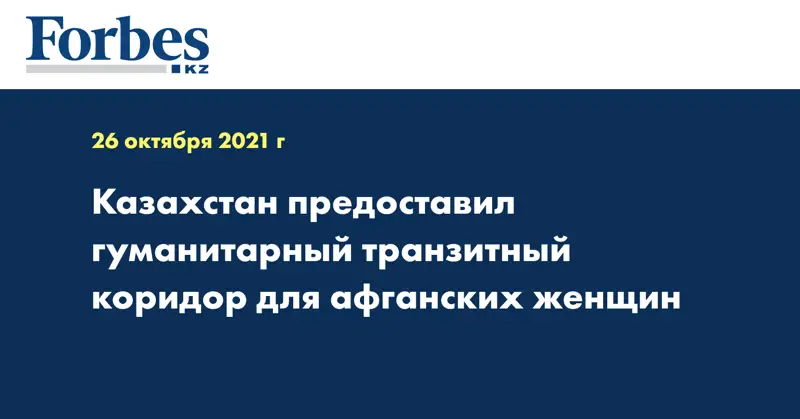 Forbes
KZ

26 октября 2021 г

Казахстан предоставил гуманитарный транзитный коридор для афганских женщин